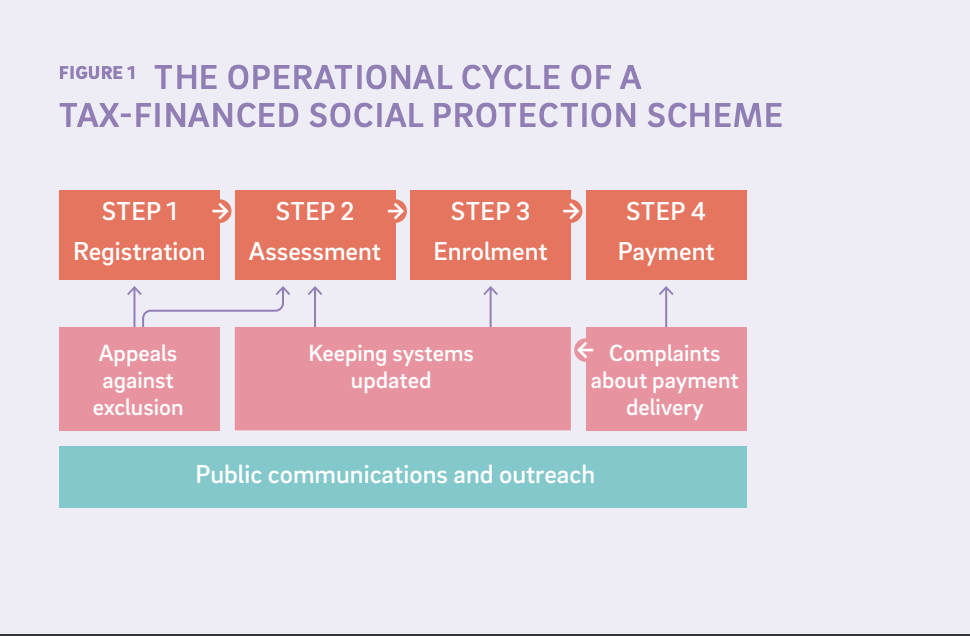 FIGURE 1 THE OPERATIONAL CYCLE OF A TAX-FINANCED SOCIAL PROTECTION SCHEME

STEP 1
Registration

STEP 2
Assessment

STEP 3
Enrolment

STEP 4
Payment

Appeals against exclusion

Keeping systems updated

Complaints about payment delivery

Public communications and outreach